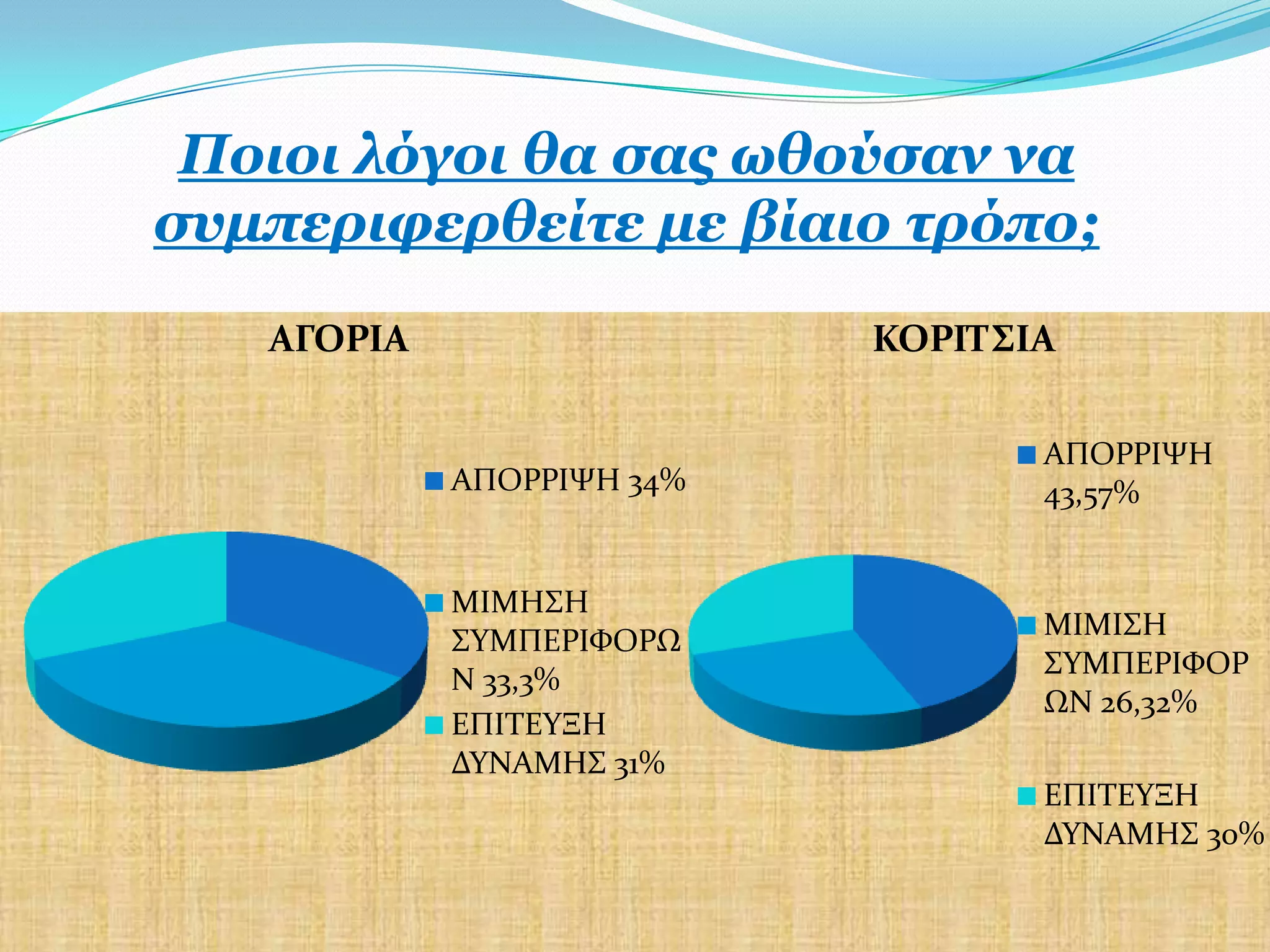 Ποιοι λόγοι θα σας ωθούσαν να συμπεριφερθείτε με βίαιο τρόπο;

ΑΓΟΡΙΑ

ΑΠΟΡΡΙΨΗ 34%

ΜΙΜΗΣΗ ΣΥΜΠΕΡΙΦΟΡΩΝ 33,3%

ΕΠΙΤΕΥΞΗ ΔΥΝΑΜΗΣ 31%

ΚΟΡΙΤΣΙΑ

ΑΠΟΡΡΙΨΗ 43,57%

ΜΙΜΙΣΗ ΣΥΜΠΕΡΙΦΟΡΩΝ 26,32%

ΕΠΙΤΕΥΞΗ ΔΥΝΑΜΗΣ 30%